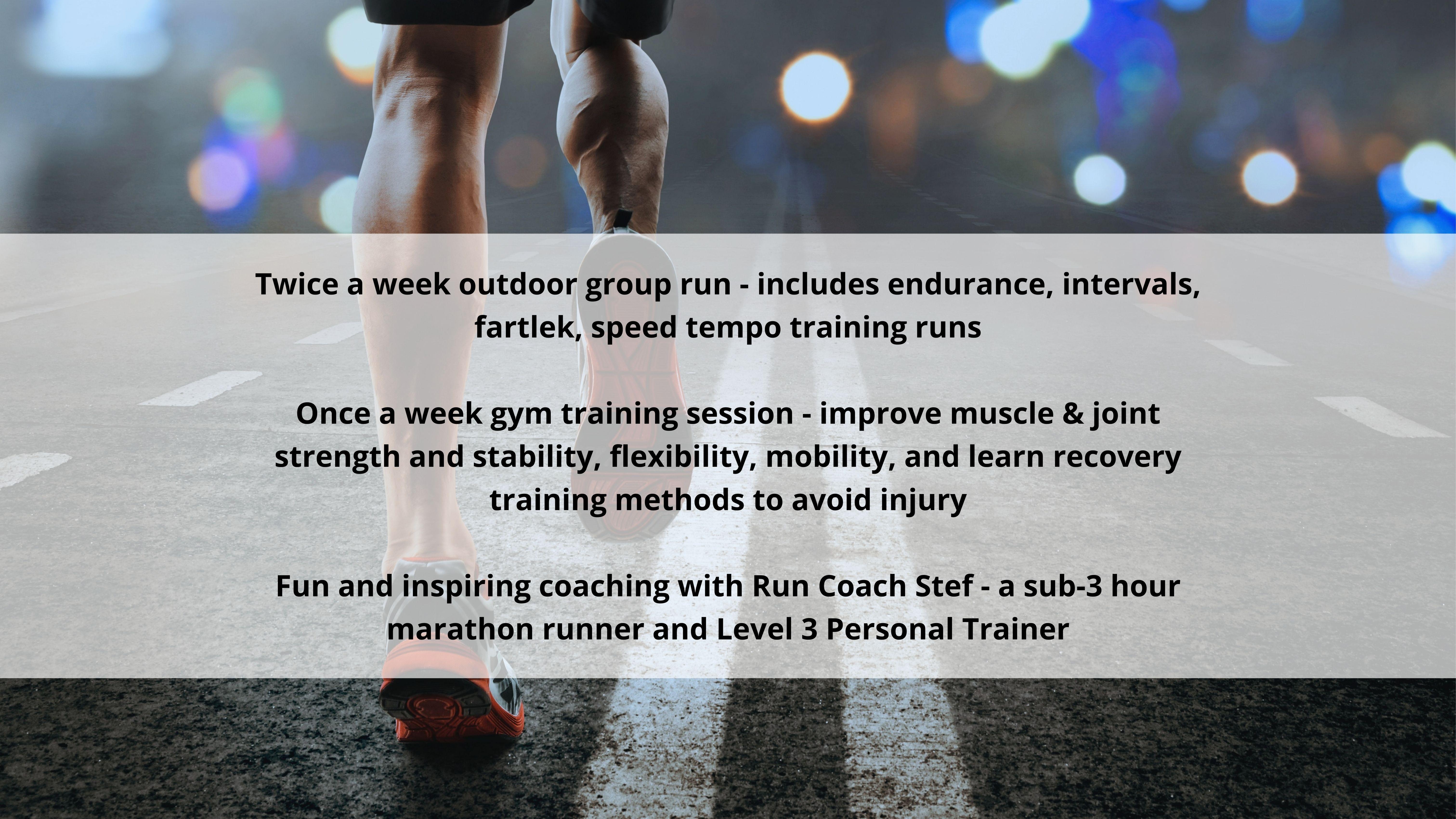 Twice a week outdoor group run - includes endurance, intervals, fartlek, speed tempo training runs

Once a week gym training session - improve muscle & joint strength and stability, flexibility, mobility, and learn recovery training methods to avoid injury

Fun and inspiring coaching with Run Coach Stef - a sub-3 hour marathon runner and Level 3 Personal Trainer